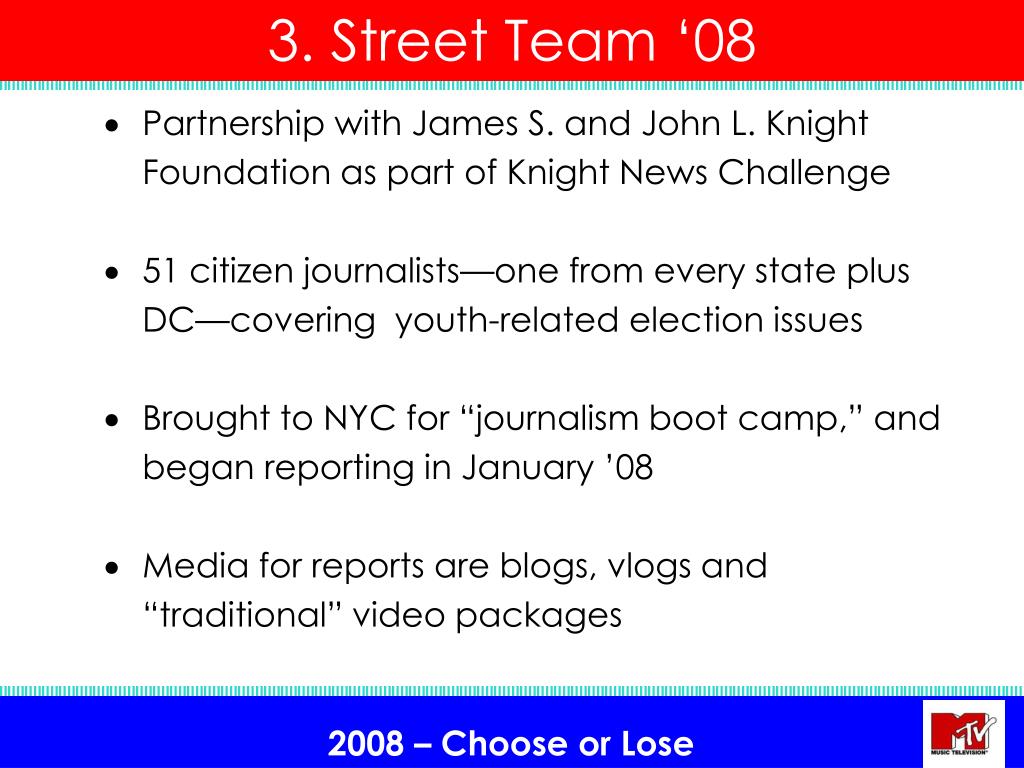 3. Street Team ‘08

• Partnership with James S. and John L. Knight Foundation as part of Knight News Challenge

• 51 citizen journalists—one from every state plus DC—covering youth-related election issues

• Brought to NYC for “journalism boot camp,” and began reporting in January ’08

• Media for reports are blogs, vlogs and “traditional” video packages

2008 – Choose or Lose

MTV
MUSIC TELEVISION